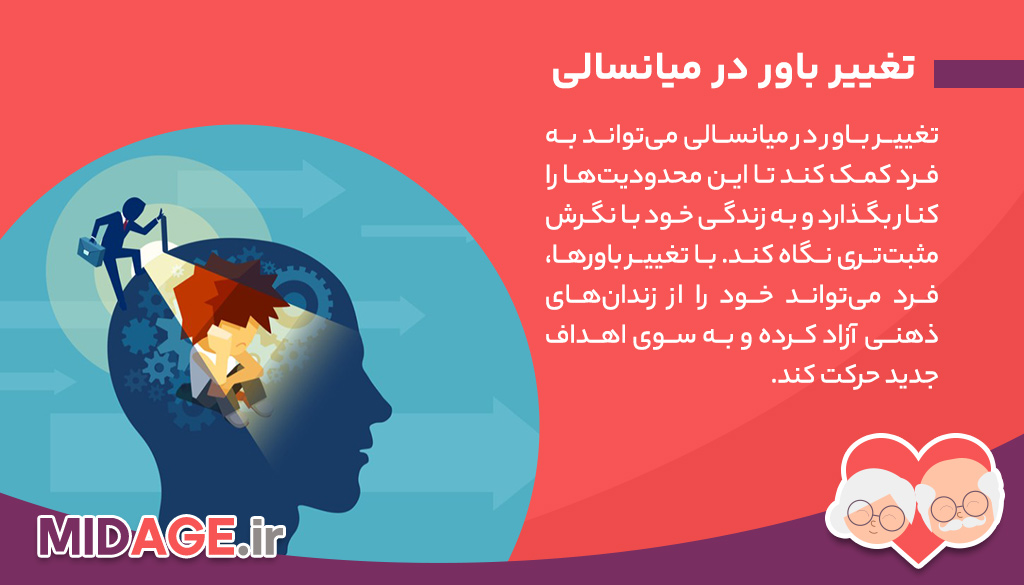 تغییر باور در میانسالی

تغییر باور در میانسالی می‌تواند به فرد کمک کند تا این محدودیت‌ها را کنار بگذارد و به زندگی خود با نگرش مثبت‌تری نگاه کند. با تغییر باورها، فرد می‌تواند خود را از زندان‌های ذهنی آزاد کرده و به سوی اهداف جدید حرکت کند.

MIDAGE.ir